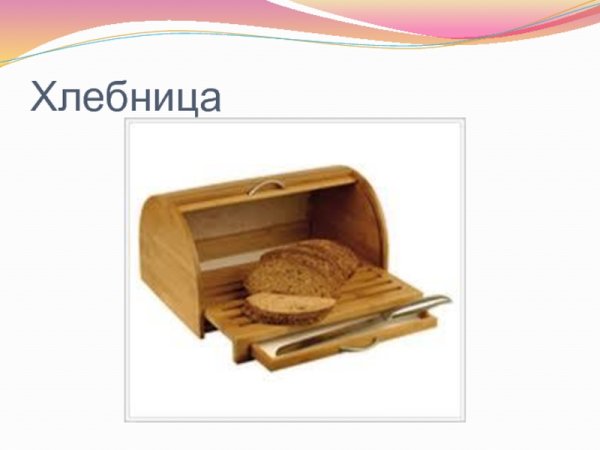 Хлебница